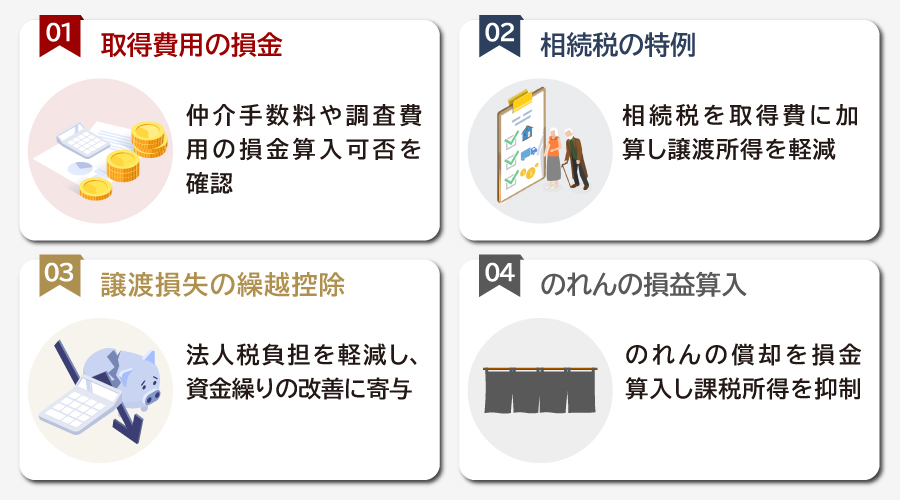 01
取得費用の損金

仲介手数料や調査費用の損金算入可否を確認

02
相続税の特例

相続税を取得費に加算し譲渡所得を軽減

03
譲渡損失の繰越控除

法人税負担を軽減し、資金繰りの改善に寄与

04
のれんの損益算入

のれんの償却を損金算入し課税所得を抑制